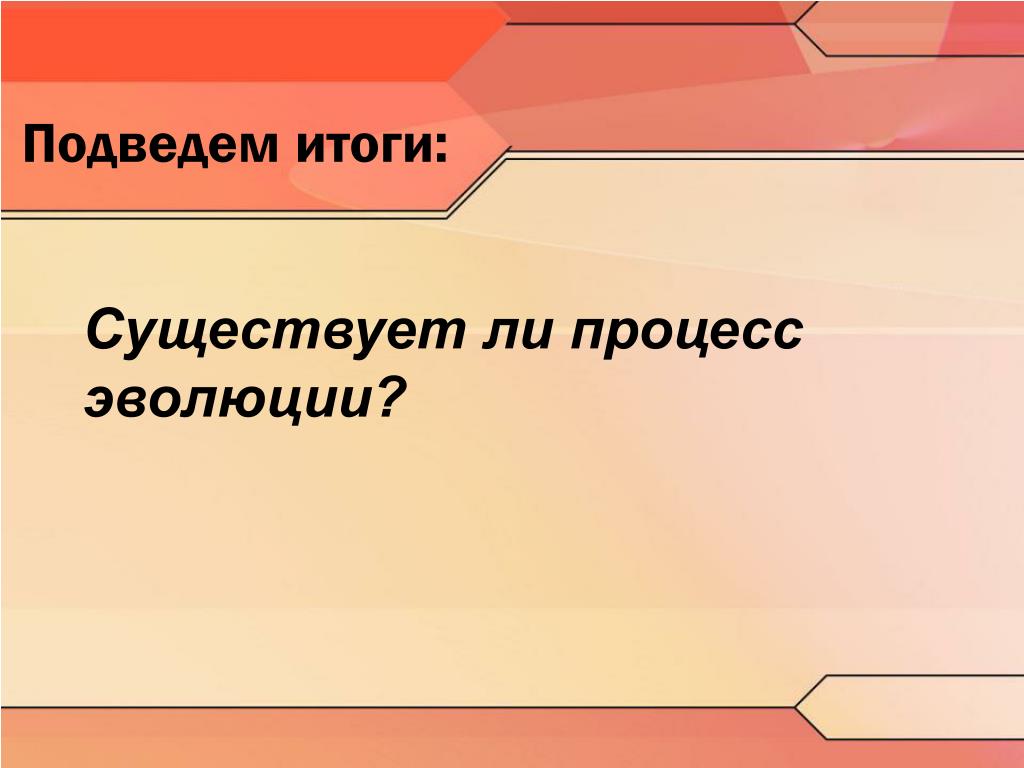 Подведем итоги:

Существует ли процесс эволюции?